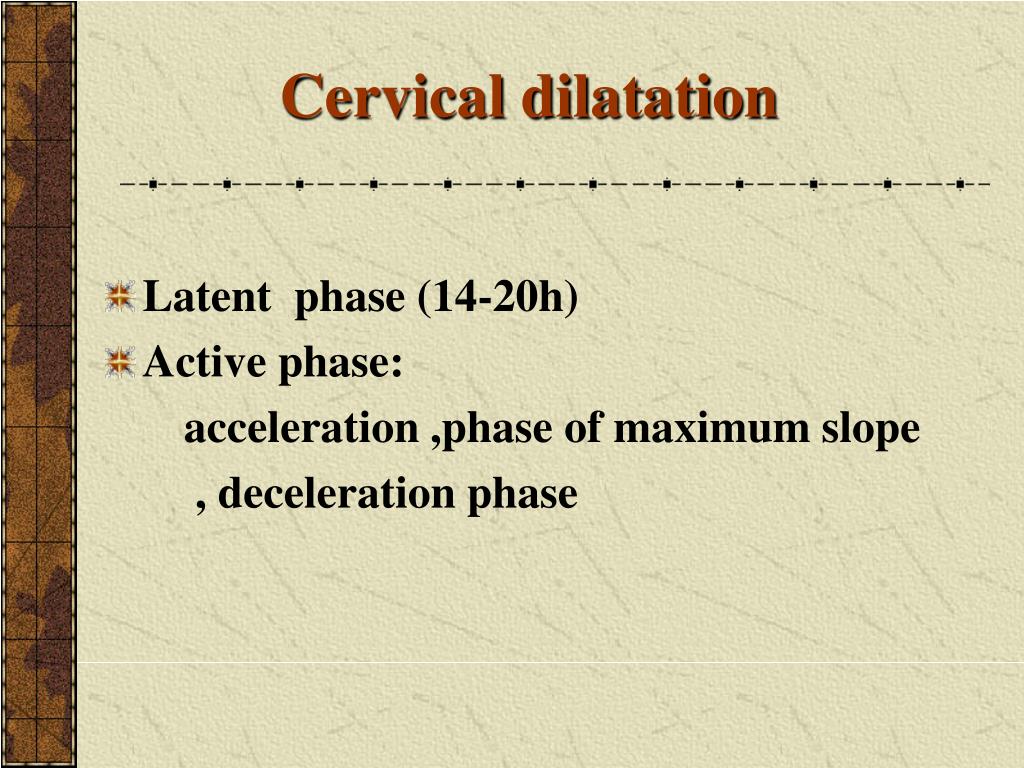 Cervical dilatation

Latent phase (14-20h)
Active phase:
acceleration ,phase of maximum slope , deceleration phase